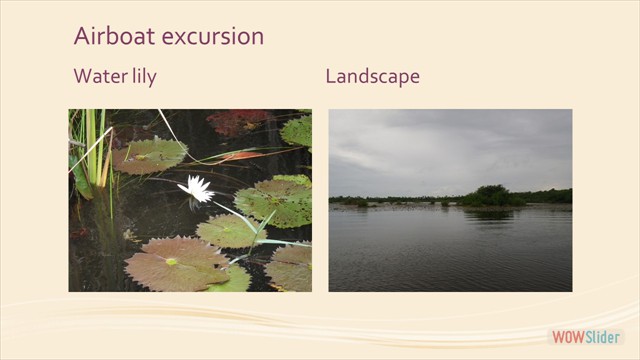 Airboat excursion

Water lily

Landscape

WOWSlider